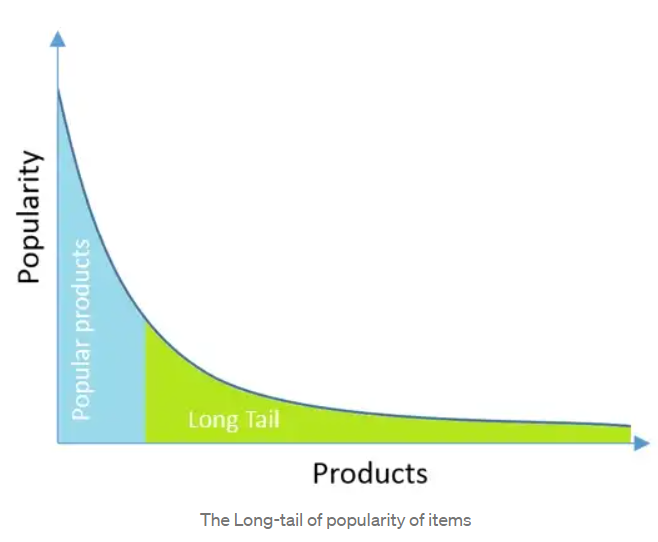 Popularity

Popular products

Long Tail

Products

The Long-tail of popularity of items